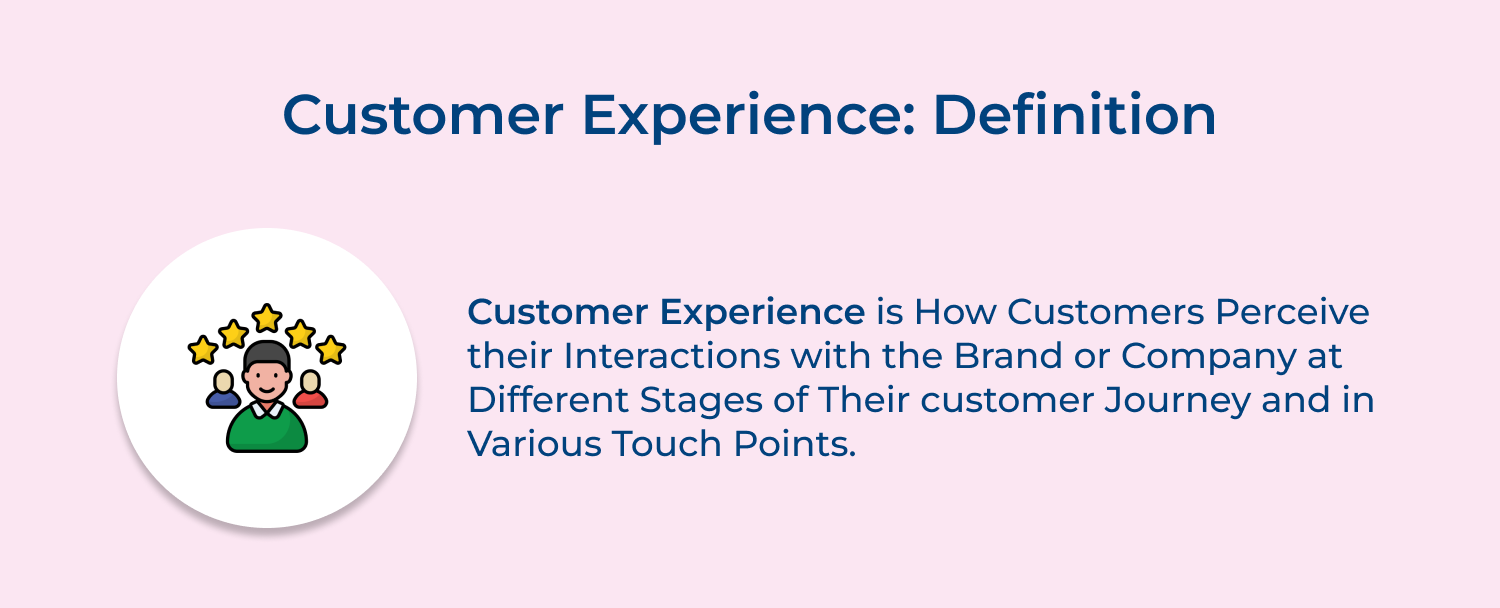 Customer Experience: Definition

Customer Experience is How Customers Perceive their Interactions with the Brand or Company at Different Stages of Their customer Journey and in Various Touch Points.